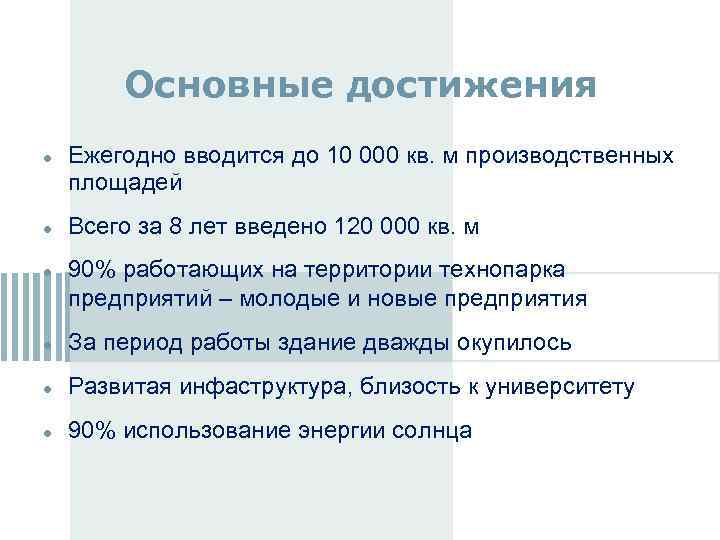 Основные достижения

- Ежегодно вводится до 10 000 кв. м производственных площадей
- Всего за 8 лет введено 120 000 кв. м
- 90% работающих на территории технопарка предприятий – молодые и новые предприятия
- За период работы здание дважды окупилось
- Развитая инфаструктура, близость к университету
- 90% использование энергии солнца